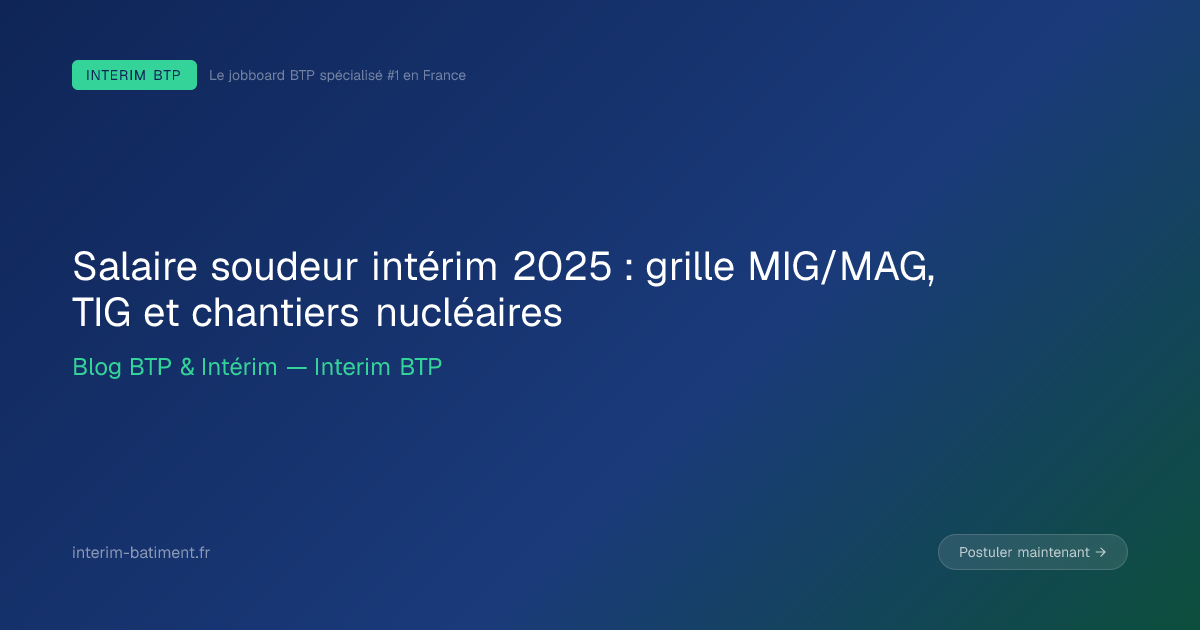 INTERIM BTP

Le jobboard BTP spécialisé #1 en France

Salaire soudeur intérim 2025 : grille MIG/MAG, TIG et chantiers nucléaires

Blog BTP & Intérim — Interim BTP

interim-batiment.fr

Postuler maintenant →